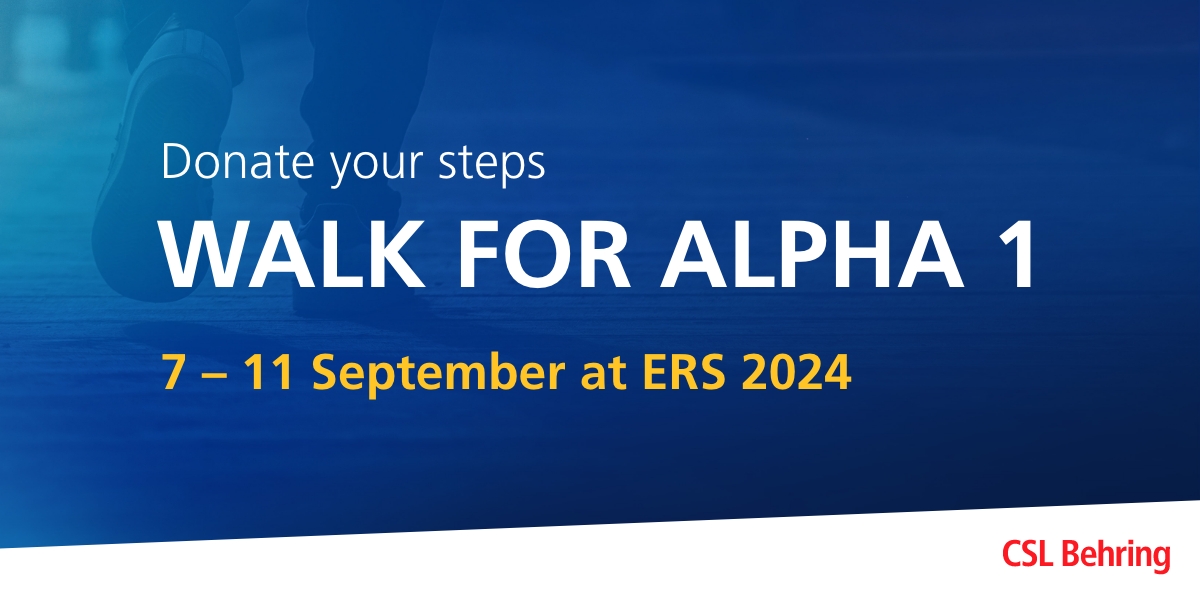 Donate your steps

WALK FOR ALPHA 1

7 – 11 September at ERS 2024

CSL Behring